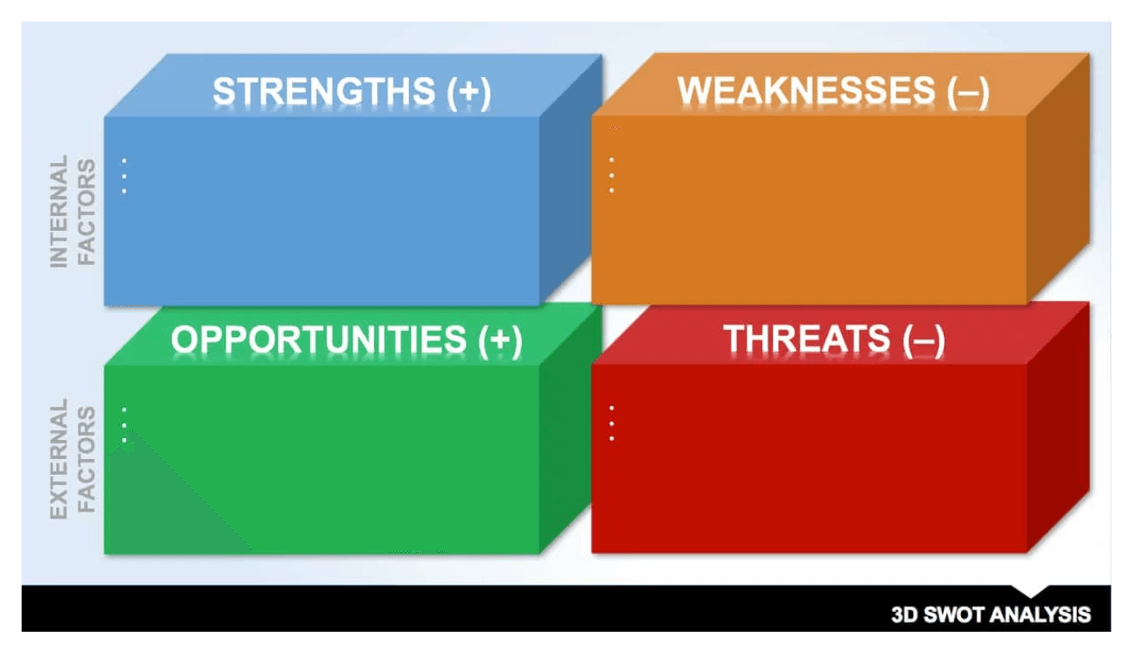 INTERNAL FACTORS

STRENGTHS (+)

WEAKNESSES (–)

EXTERNAL FACTORS

OPPORTUNITIES (+)

THREATS (–)

3D SWOT ANALYSIS